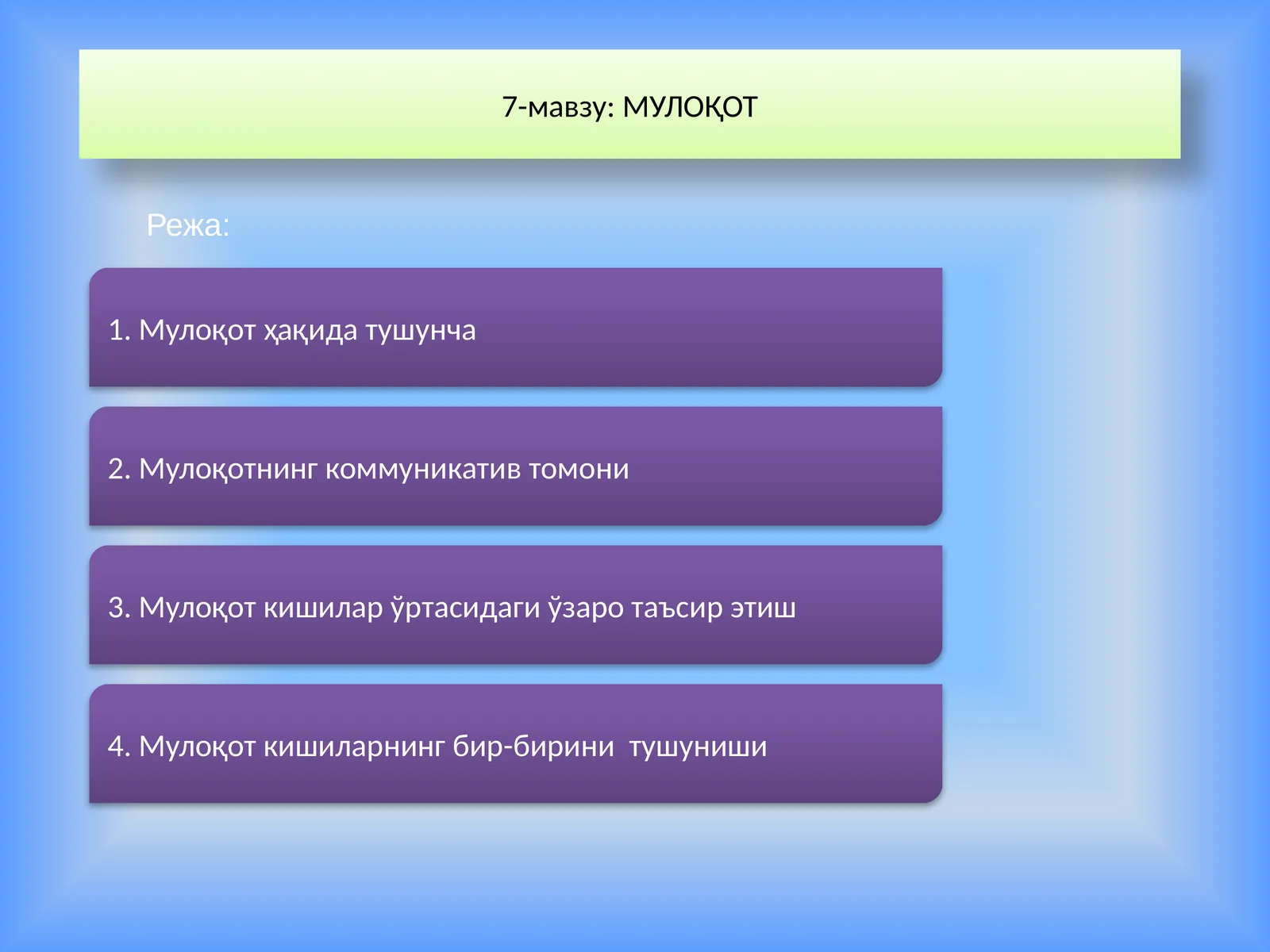 7-мавзу: МУЛОҚОТ

Режа:

1. Мулоқот ҳақида тушунча

2. Мулоқотнинг коммуникатив томони

3. Мулоқот кишилар ўртасидаги ўзаро таъсир этиш

4. Мулоқот кишиларнинг бир-бирини тушуниши